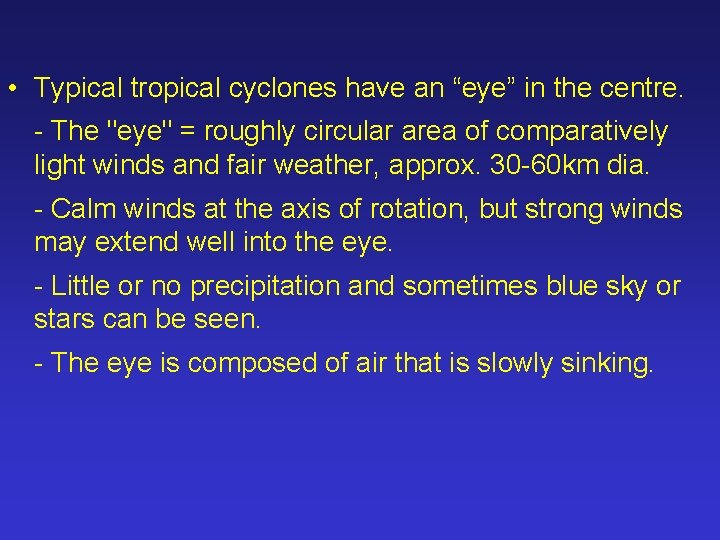 • Typical tropical cyclones have an “eye” in the centre.

- The "eye" = roughly circular area of comparatively light winds and fair weather, approx. 30-60km dia.

- Calm winds at the axis of rotation, but strong winds may extend well into the eye.

- Little or no precipitation and sometimes blue sky or stars can be seen.

- The eye is composed of air that is slowly sinking.